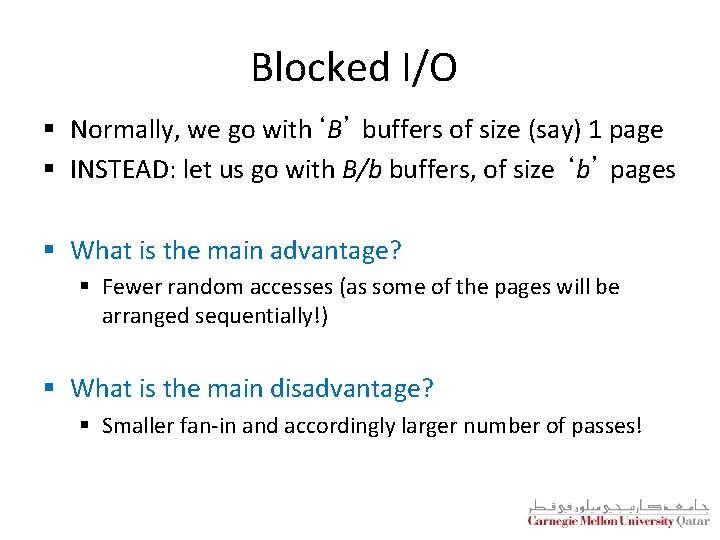 Blocked I/O

▪ Normally, we go with ‘B’ buffers of size (say) 1 page
▪ INSTEAD: let us go with B/b buffers, of size ‘b’ pages

▪ What is the main advantage?
 ▪ Fewer random accesses (as some of the pages will be arranged sequentially!)

▪ What is the main disadvantage?
 ▪ Smaller fan-in and accordingly larger number of passes!

جامعة كارنيجي ميلون في قطر
Carnegie Mellon University Qatar